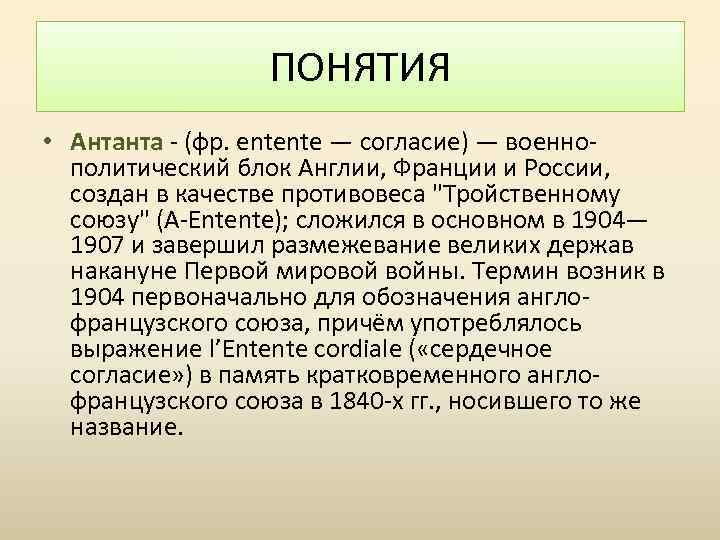 ПОНЯТИЯ

• Антанта - (фр. entente — согласие) — военно-политический блок Англии, Франции и России, создан в качестве противовеса "Тройственному союзу" (A-Entente); сложился в основном в 1904—1907 и завершил размежевание великих держав накануне Первой мировой войны. Термин возник в 1904 первоначально для обозначения англо-французского союза, причём употреблялось выражение l'Entente cordiale («сердечное согласие») в память кратковременного англо-французского союза в 1840-х гг., носившего то же название.